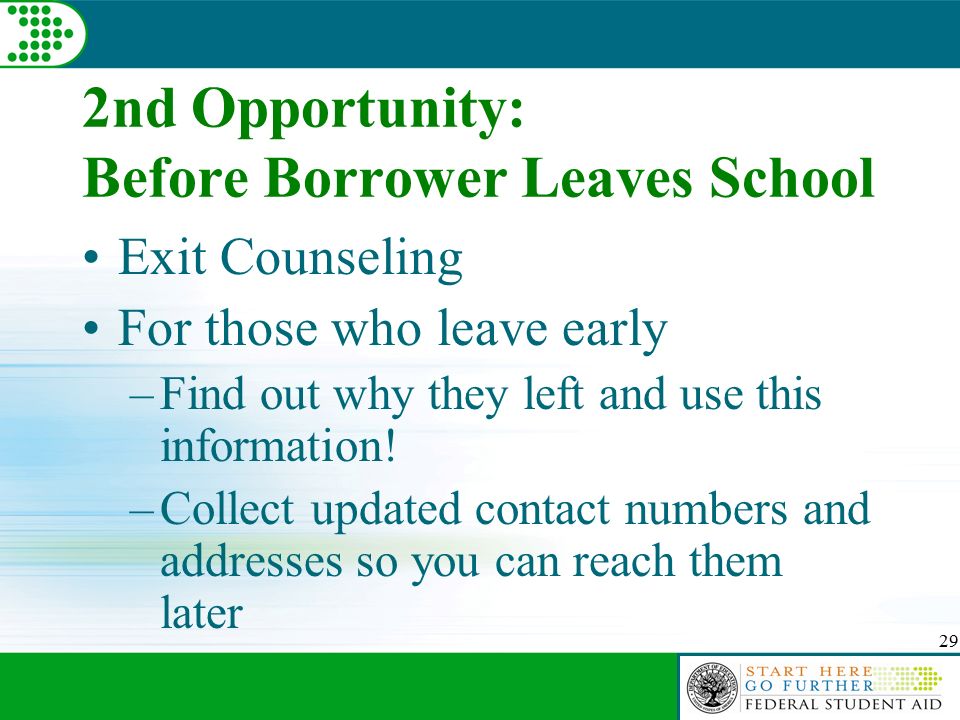 2nd Opportunity:
Before Borrower Leaves School

• Exit Counseling
• For those who leave early
– Find out why they left and use this information!
– Collect updated contact numbers and addresses so you can reach them later

29

START HERE
GO FURTHER
FEDERAL STUDENT AID